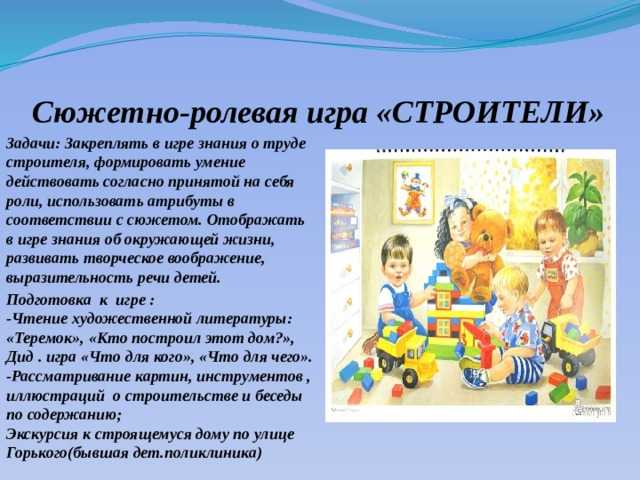 Сюжетно-ролевая игра «СТРОИТЕЛИ»

Задачи: Закреплять в игре знания о труде строителя, формировать умение действовать согласно принятой на себя роли, использовать атрибуты в соответствии с сюжетом. Отображать в игре знания об окружающей жизни, развивать творческое воображение, выразительность речи детей.

Подготовка к игре :
-Чтение художественной литературы: «Теремок», «Кто построил этот дом?», Дид . игра «Что для кого», «Что для чего».
-Рассматривание картин, инструментов , иллюстраций о строительстве и беседы по содержанию;
Экскурсия к строящемуся дому по улице Горького(бывшая дет.поликлиника)